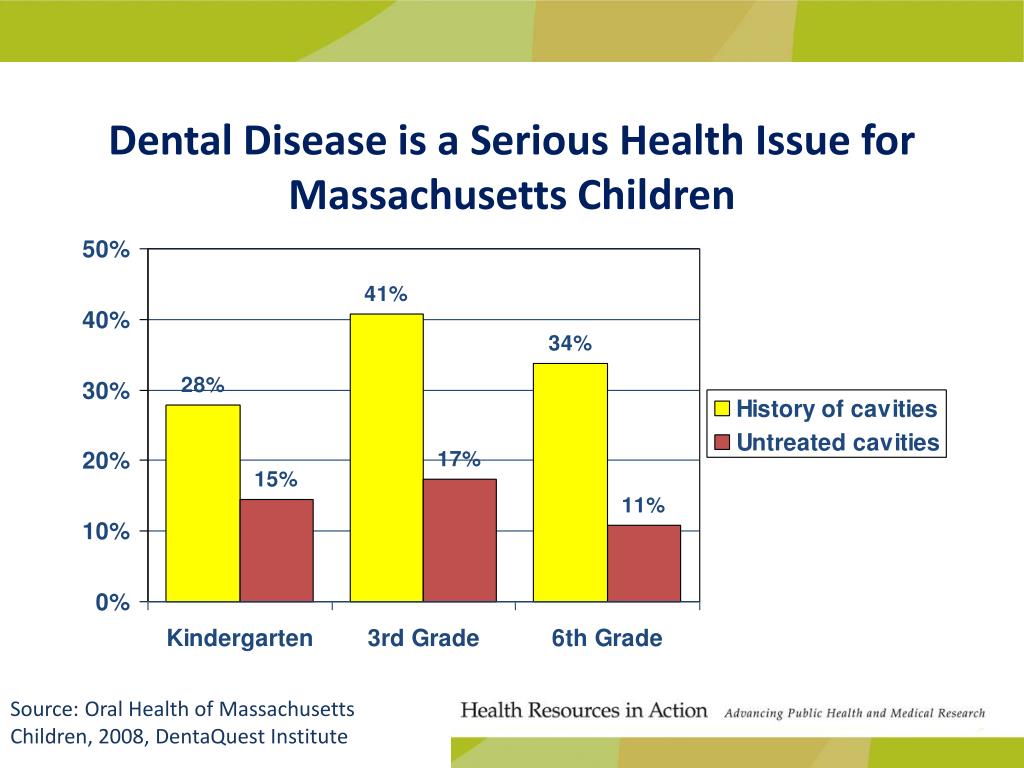 Dental Disease is a Serious Health Issue for Massachusetts Children

50%
40%
30%
20%
10%
0%

28%
15%
41%
17%
34%
11%

Kindergarten
3rd Grade
6th Grade

History of cavities
Untreated cavities

Source: Oral Health of Massachusetts Children, 2008, DentaQuest Institute

Health Resources in Action Advancing Public Health and Medical Research